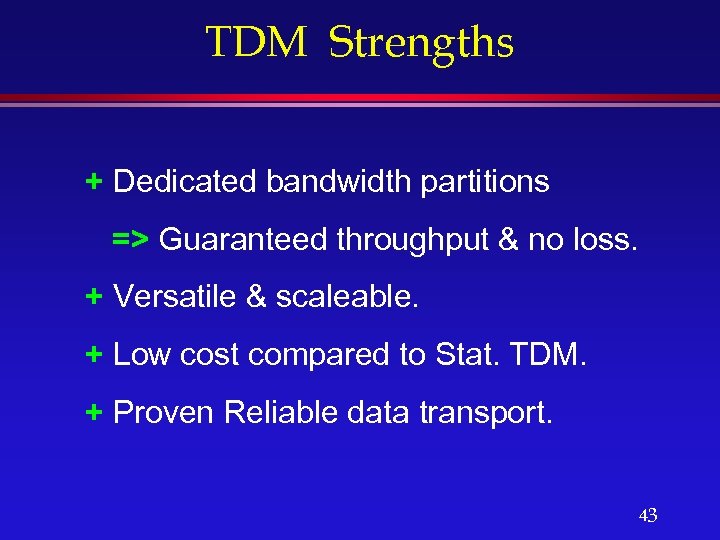 TDM Strengths

+ Dedicated bandwidth partitions

=> Guaranteed throughput & no loss.

+ Versatile & scaleable.

+ Low cost compared to Stat. TDM.

+ Proven Reliable data transport.

43